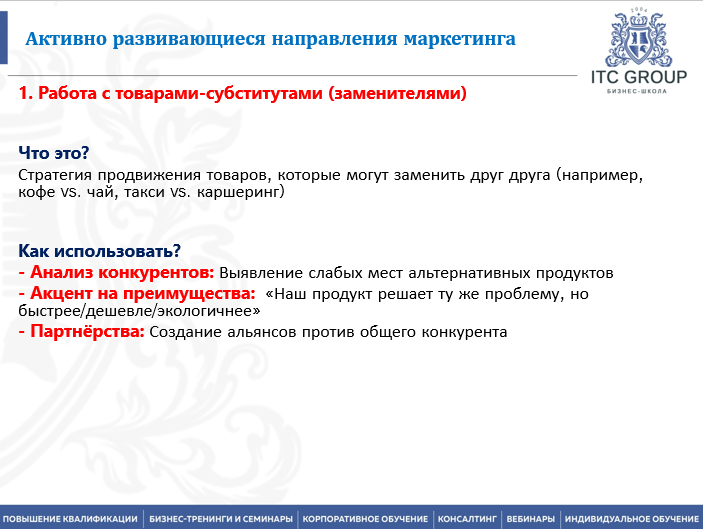 Активно развивающиеся направления маркетинга

2004
ITC GROUP
БИЗНЕС-ШКОЛА

1. Работа с товарами-субститутами (заменителями)

Что это?
Стратегия продвижения товаров, которые могут заменить друг друга (например, кофе vs. чай, такси vs. каршеринг)

Как использовать?
- Анализ конкурентов: Выявление слабых мест альтернативных продуктов
- Акцент на преимущества: «Наш продукт решает ту же проблему, но быстрее/дешевле/экологичнее»
- Партнёрства: Создание альянсов против общего конкурента

ПОВЫШЕНИЕ КВАЛИФИКАЦИИ | БИЗНЕС-ТРЕНИНГИ И СЕМИНАРЫ | КОРПОРАТИВНОЕ ОБУЧЕНИЕ | КОНСАЛТИНГ | ВЕБИНАРЫ | ИНДИВИДУАЛЬНОЕ ОБУЧЕНИЕ